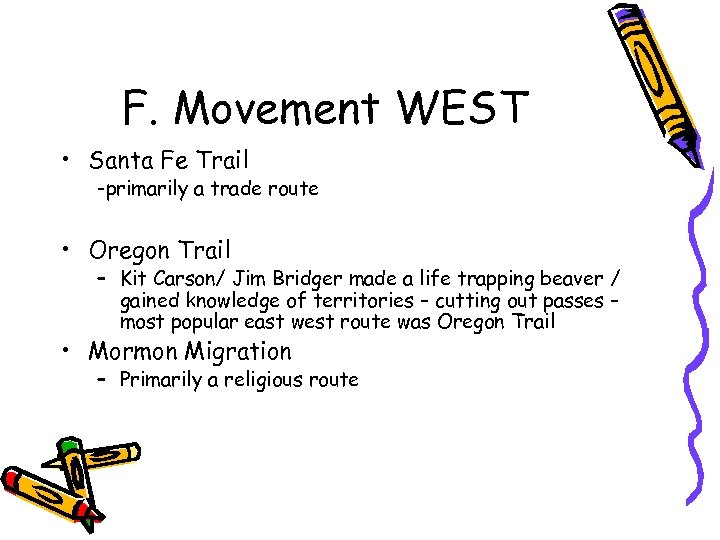 F. Movement WEST

• Santa Fe Trail
-primarily a trade route

• Oregon Trail
– Kit Carson/ Jim Bridger made a life trapping beaver / gained knowledge of territories – cutting out passes – most popular east west route was Oregon Trail

• Mormon Migration
– Primarily a religious route